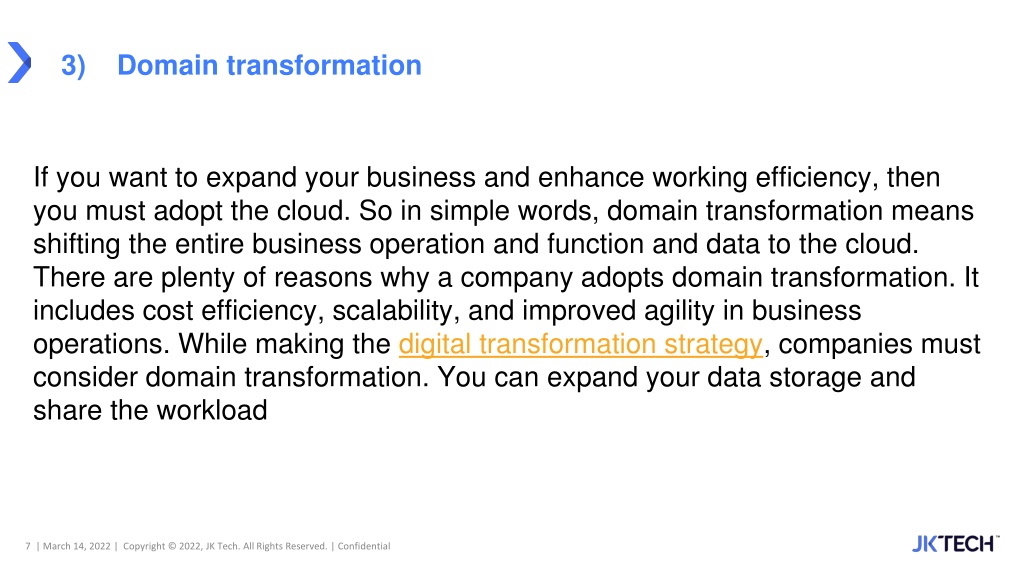 3) Domain transformation

If you want to expand your business and enhance working efficiency, then you must adopt the cloud. So in simple words, domain transformation means shifting the entire business operation and function and data to the cloud. There are plenty of reasons why a company adopts domain transformation. It includes cost efficiency, scalability, and improved agility in business operations. While making the digital transformation strategy, companies must consider domain transformation. You can expand your data storage and share the workload

7 | March 14, 2022 | Copyright © 2022, JK Tech. All Rights Reserved. | Confidential

JKTECH™